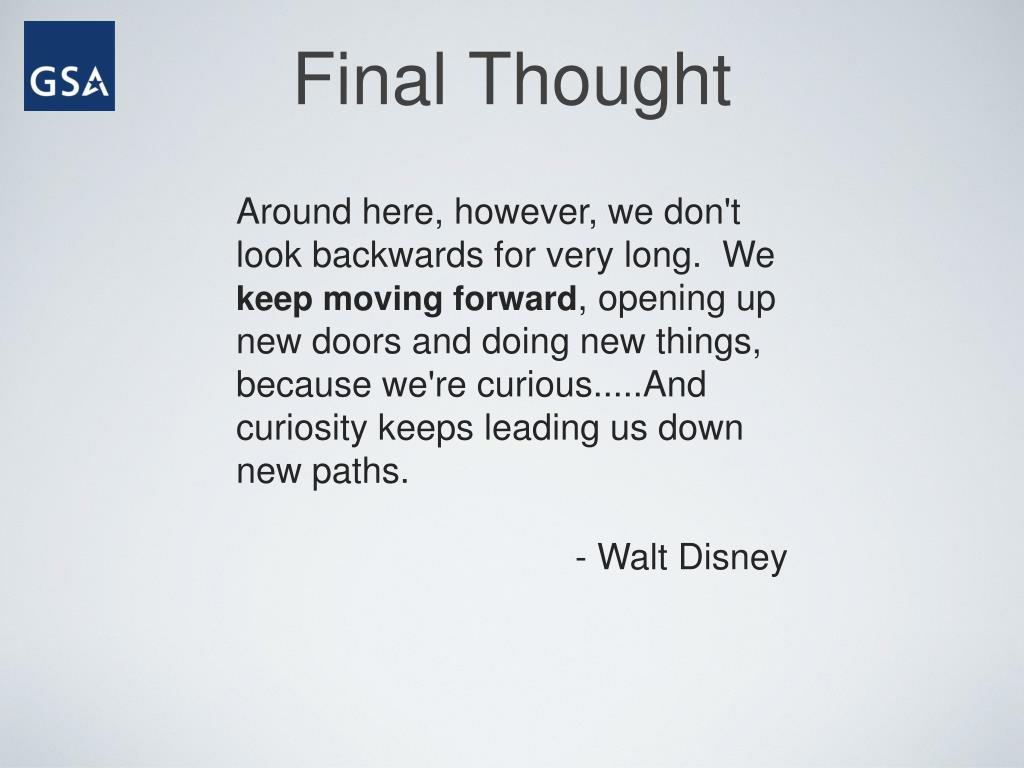 GSA

Final Thought

Around here, however, we don't look backwards for very long. We keep moving forward, opening up new doors and doing new things, because we're curious.....And curiosity keeps leading us down new paths.

- Walt Disney